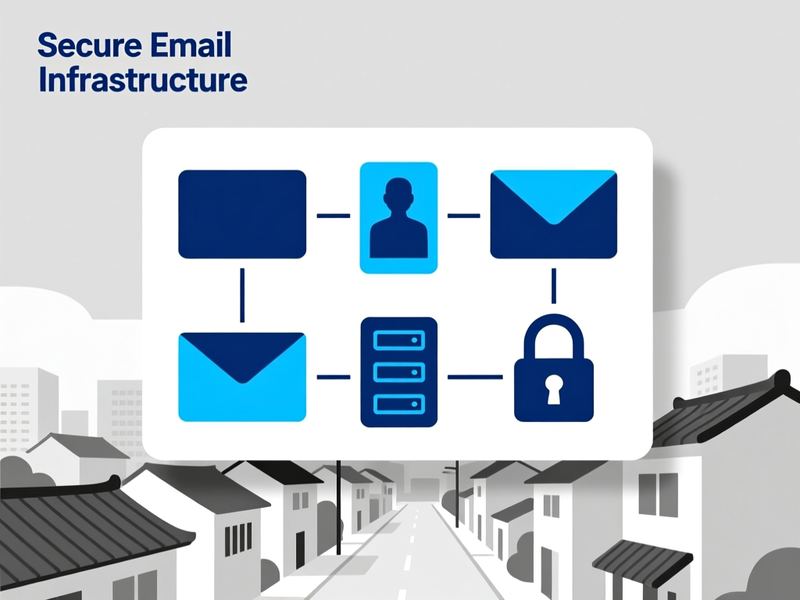 Secure Email Infrastructure